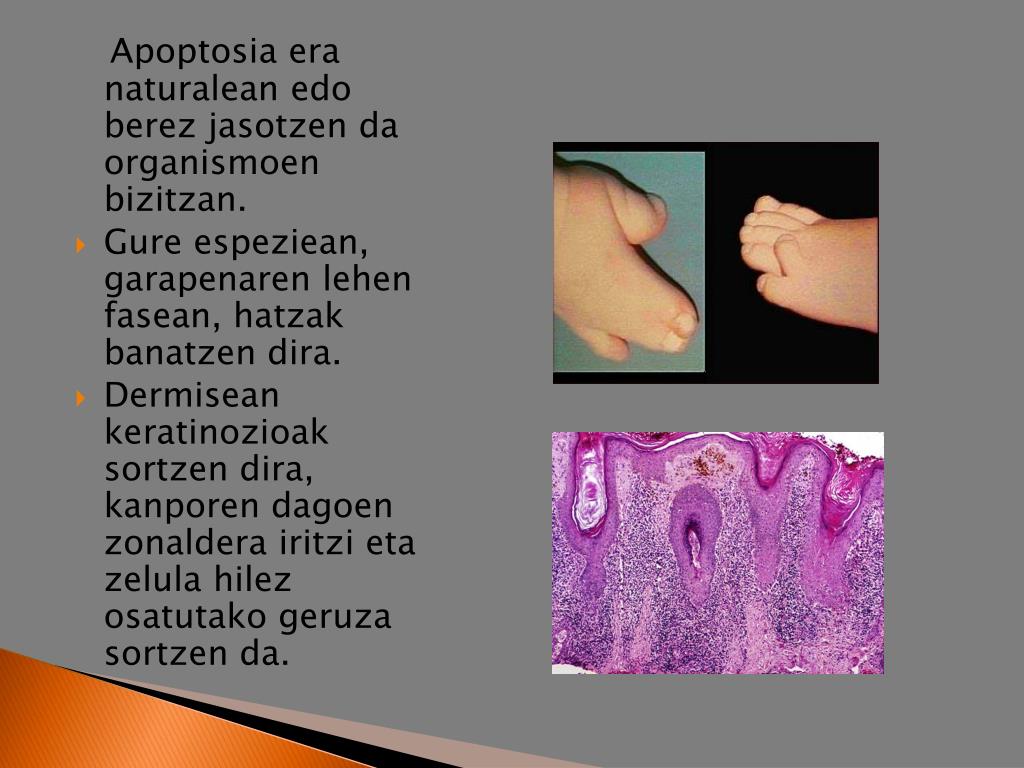 Apoptosia era naturalean edo berez jasotzen da organismoen bizitzan.

Gure espeziean, garapenaren lehen fasean, hatzak banatzen dira.

Dermisean keratinozioak sortzen dira, kanporen dagoen zonaldera iritzi eta zelula hilez osatutako geruza sortzen da.